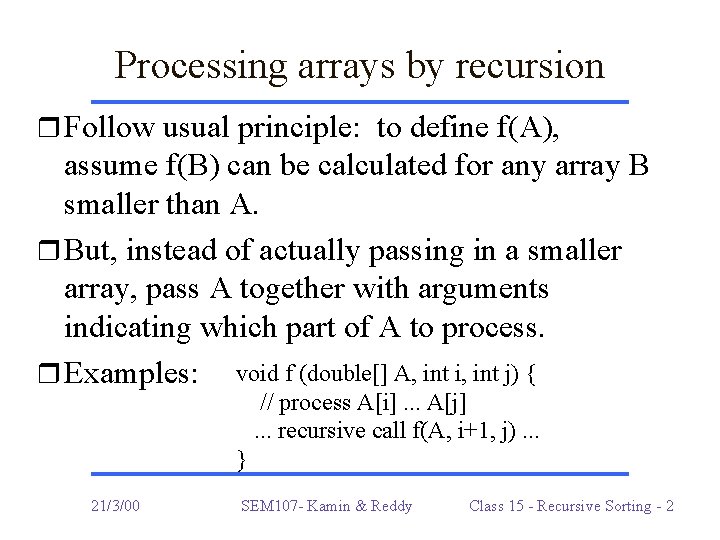 Processing arrays by recursion

❒ Follow usual principle: to define f(A), assume f(B) can be calculated for any array B smaller than A.

❒ But, instead of actually passing in a smaller array, pass A together with arguments indicating which part of A to process.

❒ Examples: void f (double[] A, int i, int j) {
// process A[i] ... A[j]
... recursive call f(A, i+1, j) ...
}

21/3/00 SEM107- Kamin & Reddy Class 15 - Recursive Sorting - 2